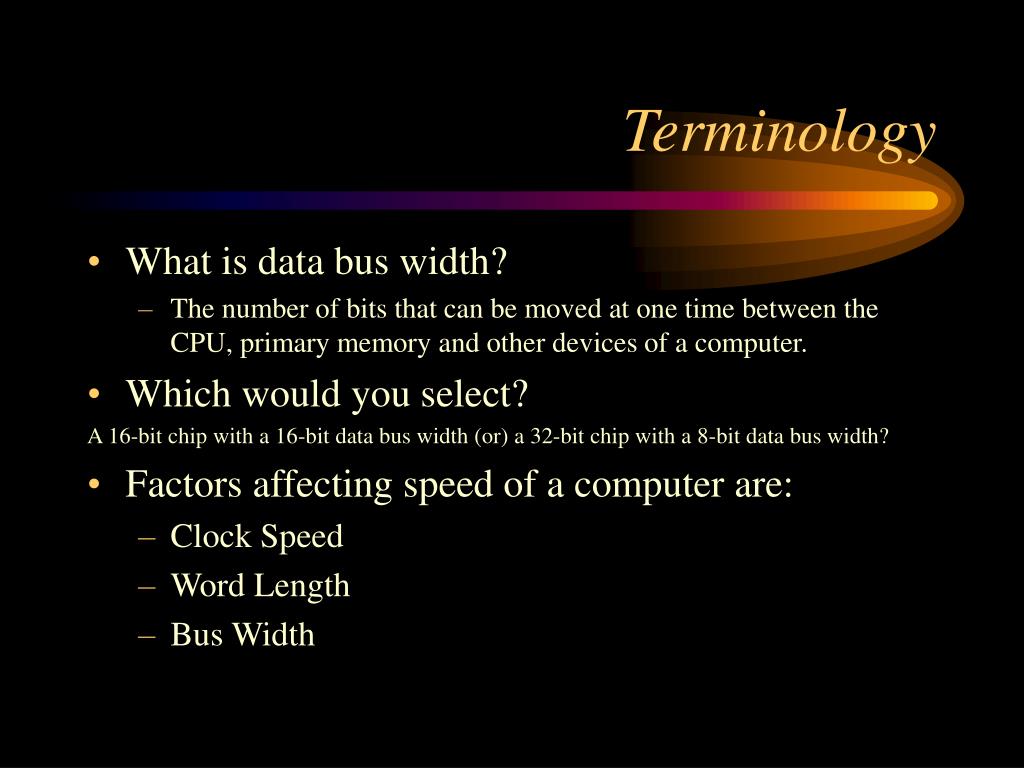 Terminology

• What is data bus width?
– The number of bits that can be moved at one time between the CPU, primary memory and other devices of a computer.
• Which would you select?
A 16-bit chip with a 16-bit data bus width (or) a 32-bit chip with a 8-bit data bus width?
• Factors affecting speed of a computer are:
– Clock Speed
– Word Length
– Bus Width